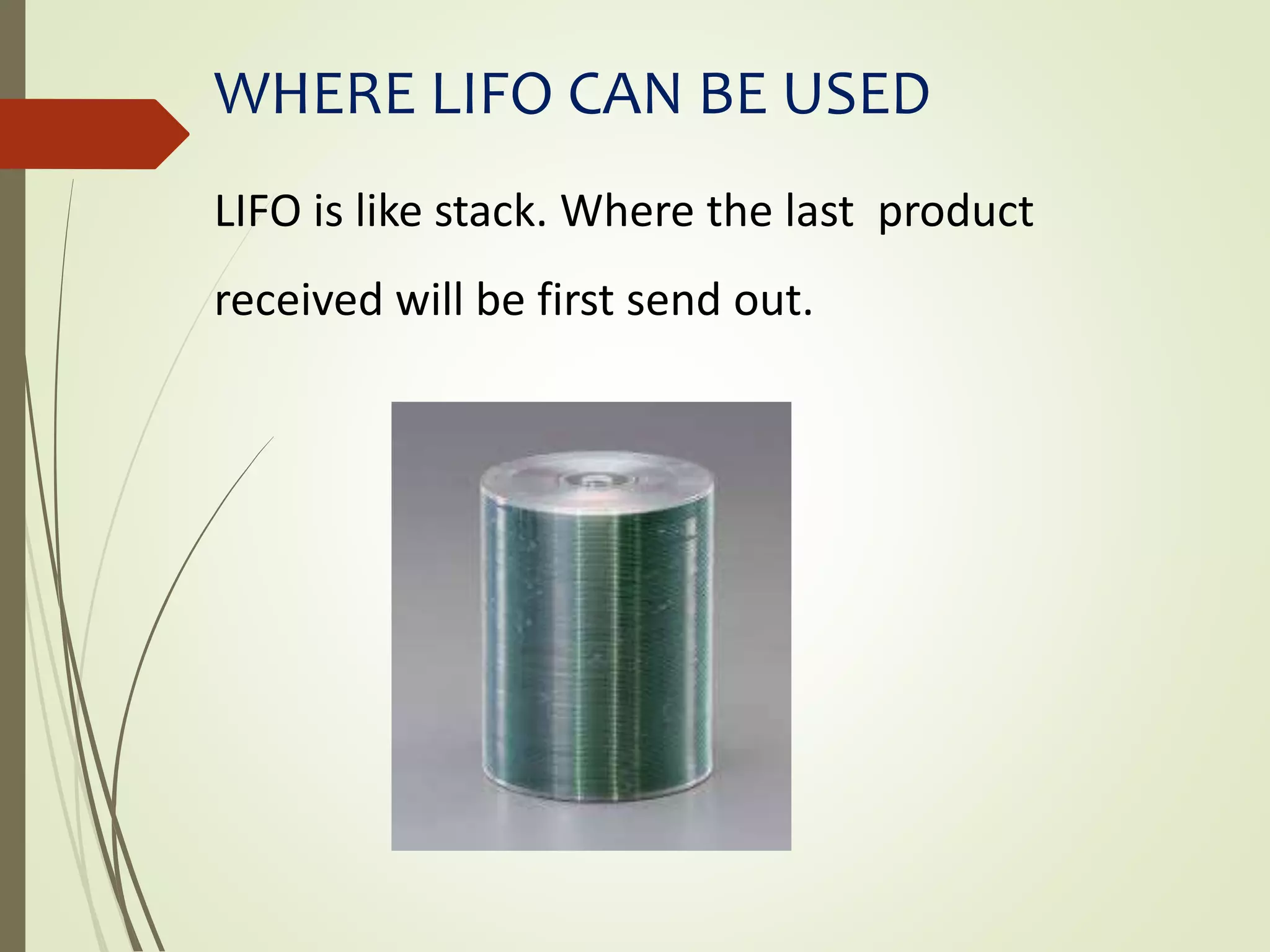 WHERE LIFO CAN BE USED

LIFO is like stack. Where the last product received will be first send out.